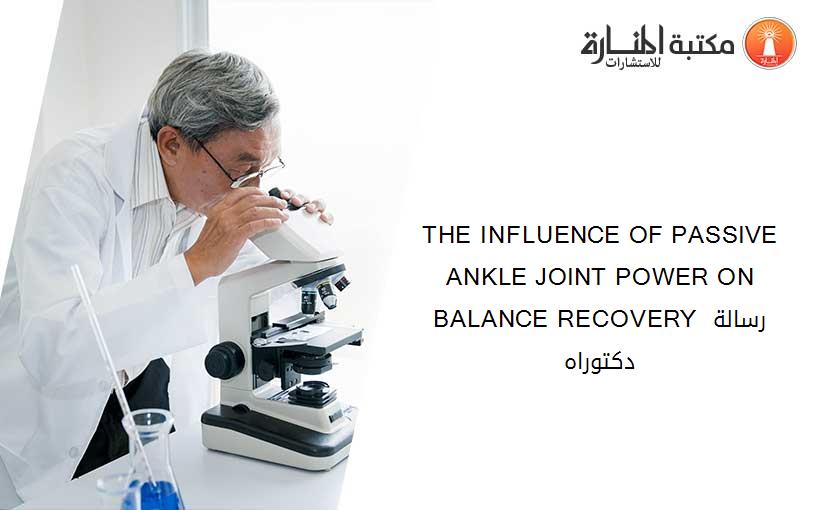 مكتبة المنارة للاستشارات

THE INFLUENCE OF PASSIVE ANKLE JOINT POWER ON BALANCE RECOVERY رسالة دكتوراه